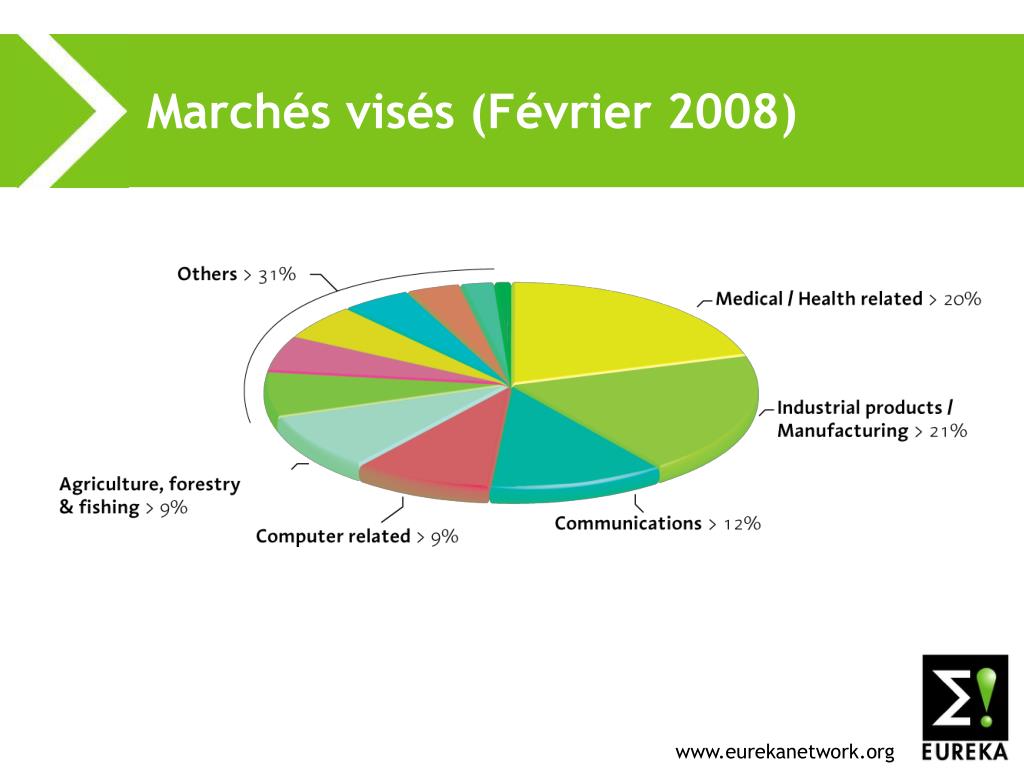 Marchés visés (Février 2008)

Others > 31%

Medical / Health related > 20%

Industrial products / Manufacturing > 21%

Communications > 12%

Computer related > 9%

Agriculture, forestry & fishing > 9%

www.eurekanetwork.org

Σ!
EUREKA